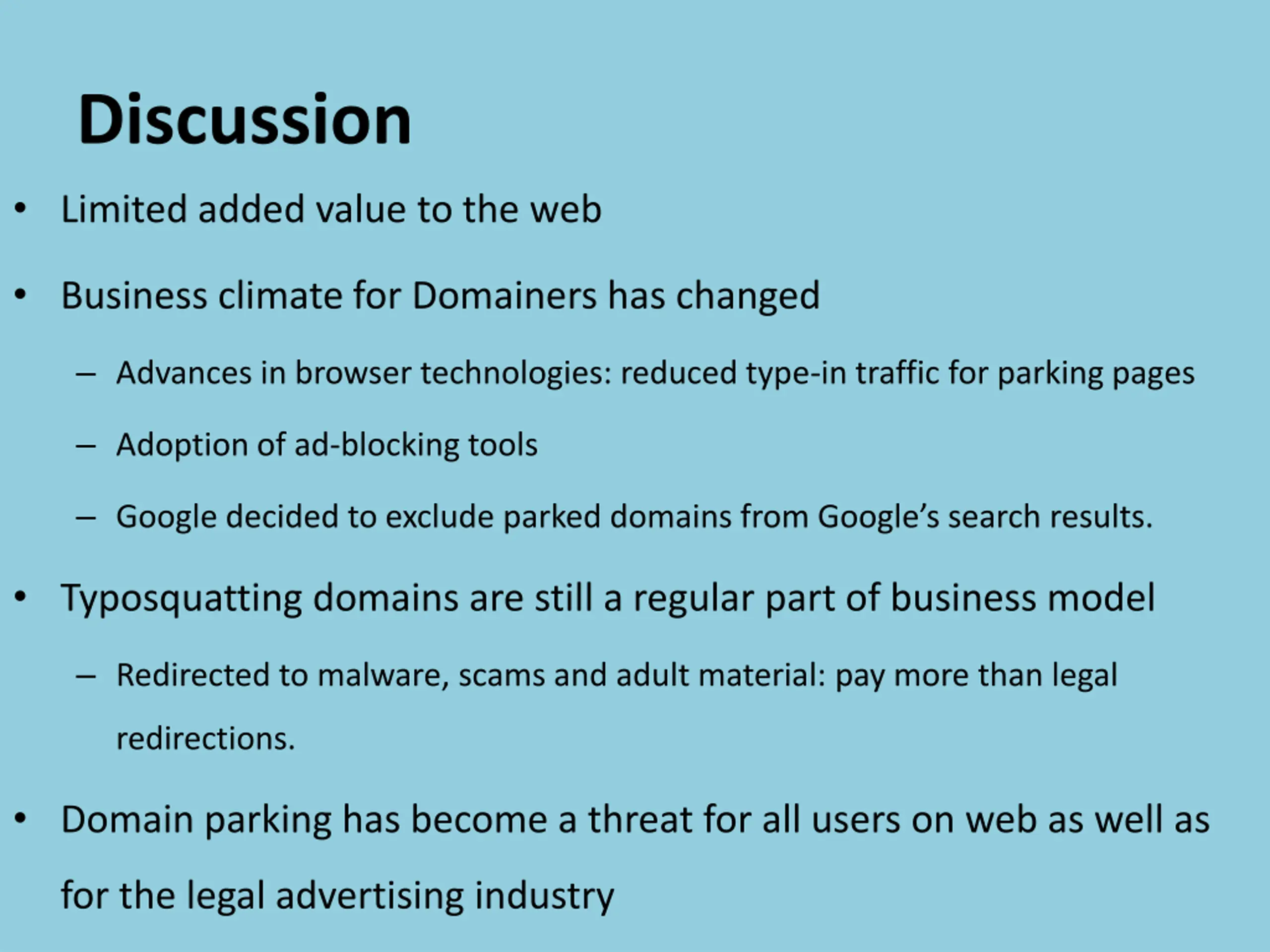 Discussion

• Limited added value to the web

• Business climate for Domainers has changed

– Advances in browser technologies: reduced type-in traffic for parking pages

– Adoption of ad-blocking tools

– Google decided to exclude parked domains from Google's search results.

• Typosquatting domains are still a regular part of business model

– Redirected to malware, scams and adult material: pay more than legal redirections.

• Domain parking has become a threat for all users on web as well as for the legal advertising industry